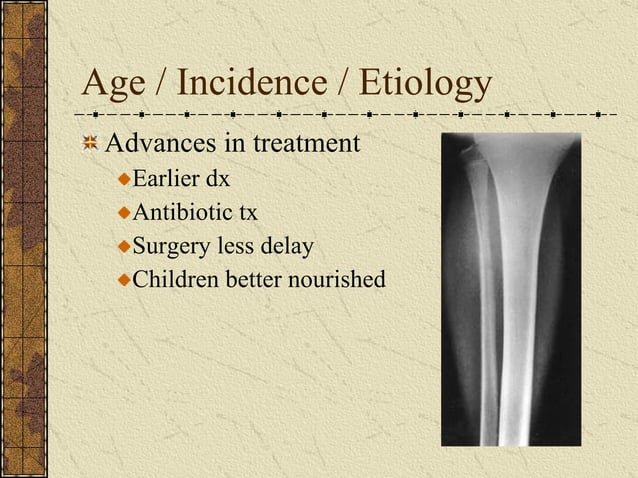 Age / Incidence / Etiology

Advances in treatment
Earlier dx
Antibiotic tx
Surgery less delay
Children better nourished